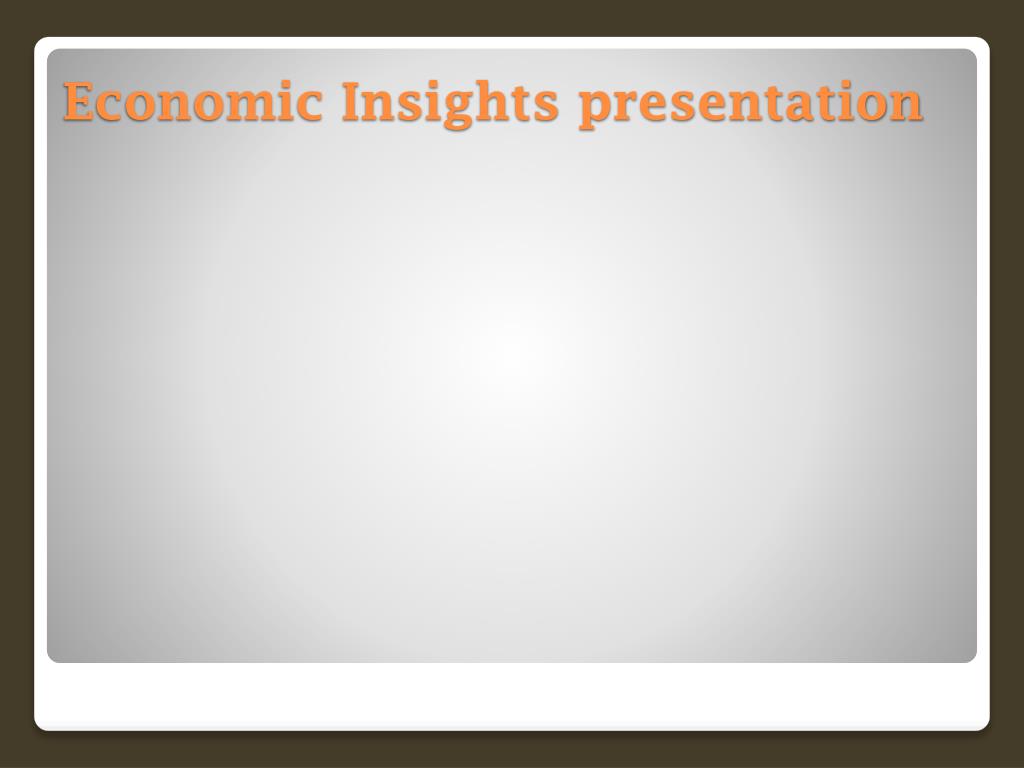 Economic Insights presentation